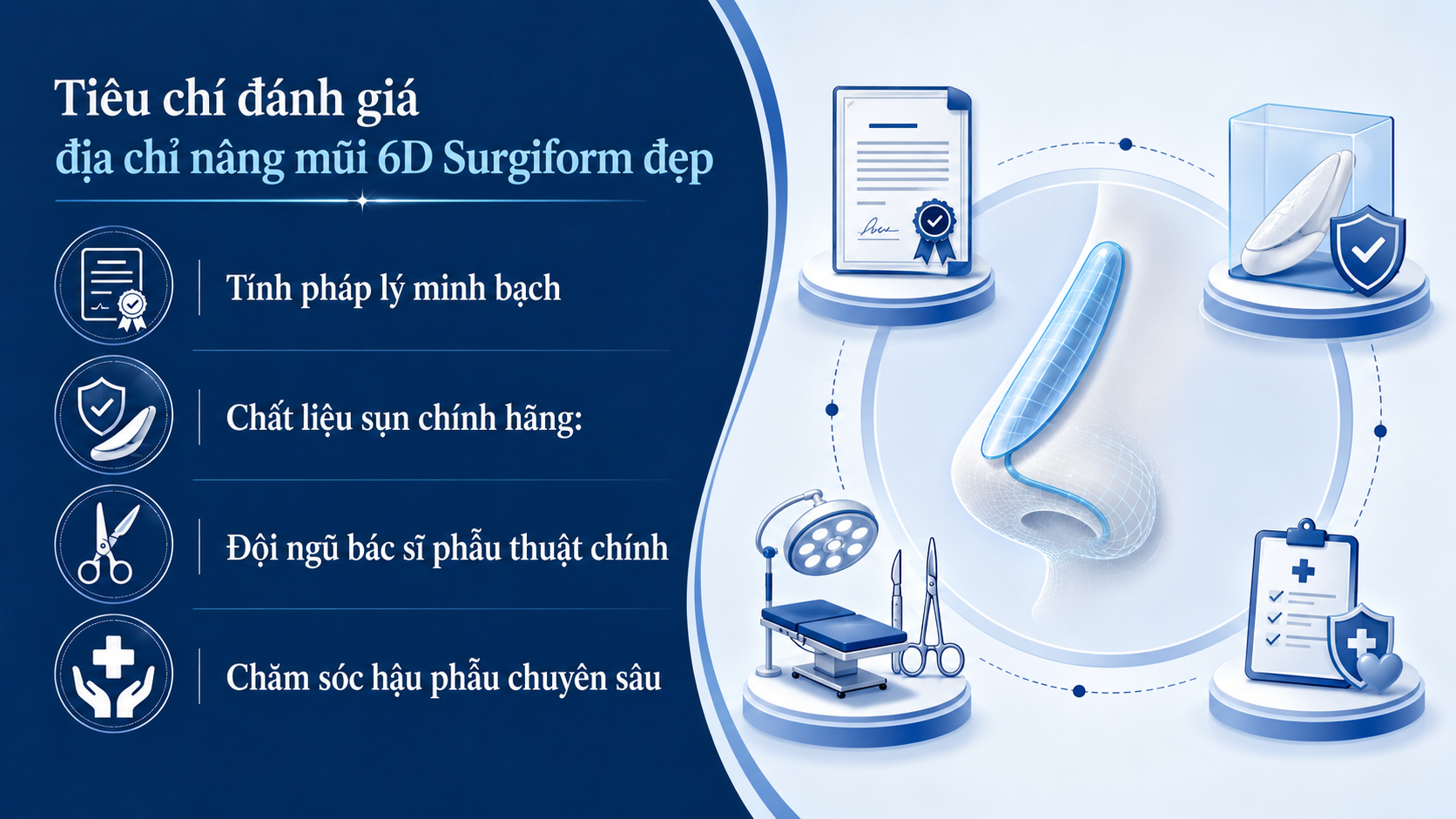 Tiêu chí đánh giá
địa chỉ nâng mũi 6D Surgiform đẹp

Tính pháp lý minh bạch

Chất liệu sụn chính hãng:

Đội ngũ bác sĩ phẫu thuật chính

Chăm sóc hậu phẫu chuyên sâu